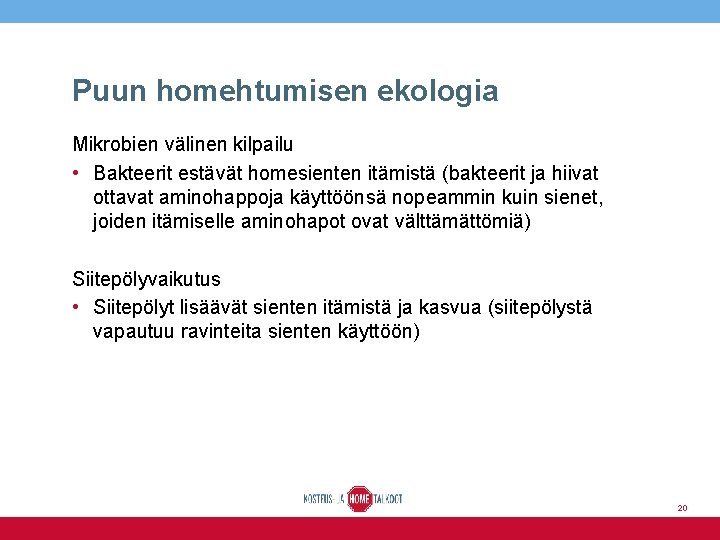 Puun homehtumisen ekologia

Mikrobien välinen kilpailu

• Bakteerit estävät homesienten itämistä (bakteerit ja hiivat ottavat aminohappoja käyttöönsä nopeammin kuin sienet, joiden itämiselle aminohapot ovat välttämättömiä)

Siitepölyvaikutus

• Siitepölyt lisäävät sienten itämistä ja kasvua (siitepölystä vapautuu ravinteita sienten käyttöön)

KOSTEUS- JA HOME TALKOOT

20